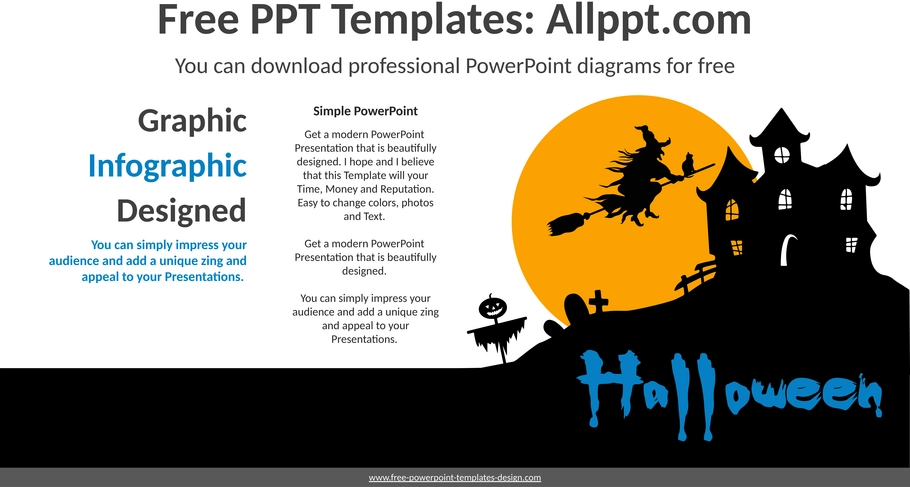 Free PPT Templates: Allppt.com

You can download professional PowerPoint diagrams for free

Graphic
Infographic
Designed

You can simply impress your audience and add a unique zing and appeal to your Presentations.

Simple PowerPoint

Get a modern PowerPoint Presentation that is beautifully designed. I hope and I believe that this Template will your Time, Money and Reputation. Easy to change colors, photos and Text.

Get a modern PowerPoint Presentation that is beautifully designed.

You can simply impress your audience and add a unique zing and appeal to your Presentations.

Halloween

www.free-powerpoint-templates-design.com